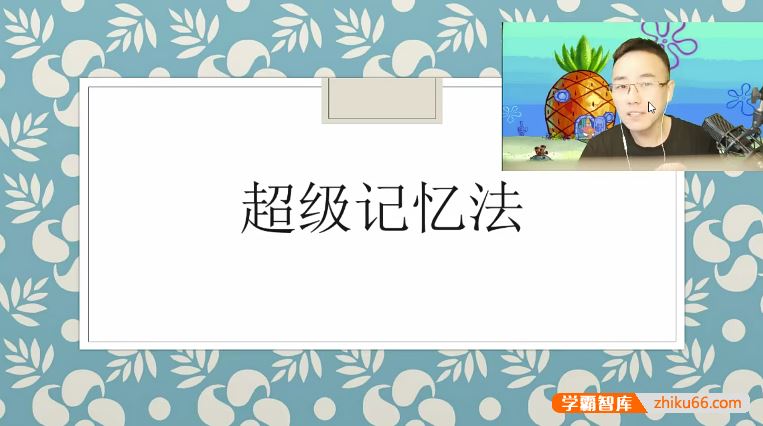 超级记忆法

学霸智库 zhiku66.com